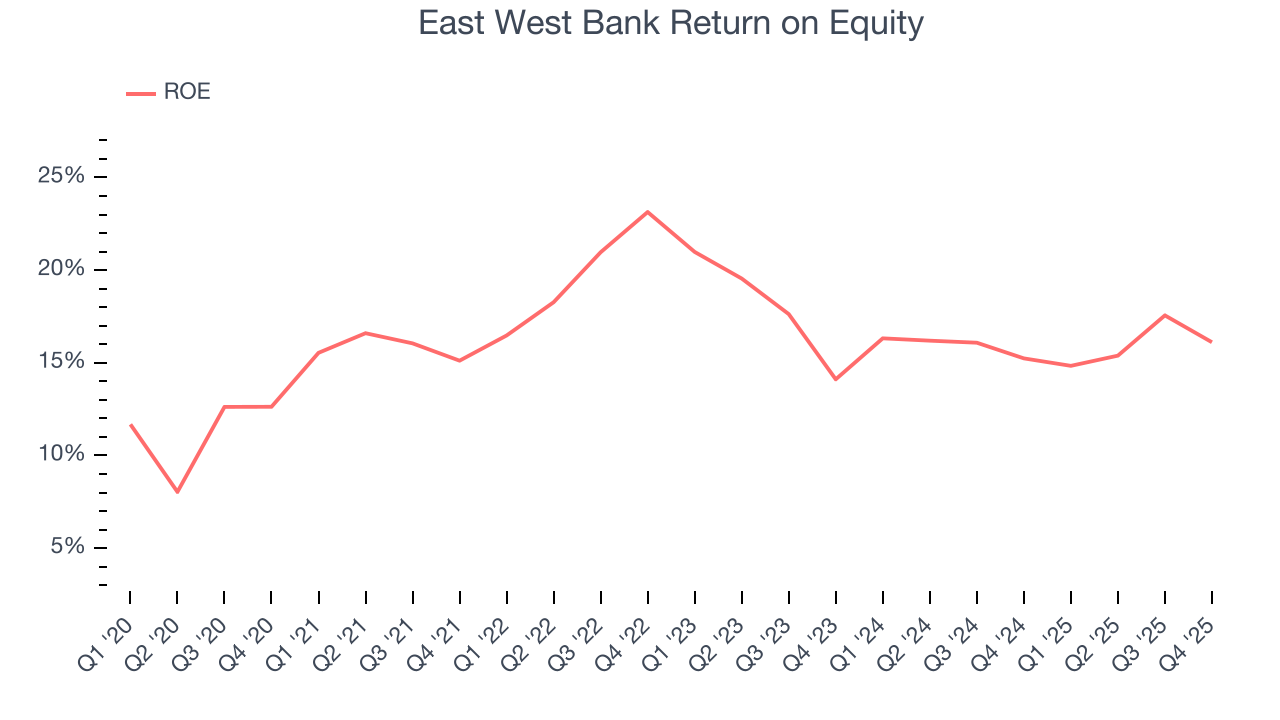 East West Bank Return on Equity

ROE

25%
20%
15%
10%
5%

Q1 '20
Q2 '20
Q3 '20
Q4 '20
Q1 '21
Q2 '21
Q3 '21
Q4 '21
Q1 '22
Q2 '22
Q3 '22
Q4 '22
Q1 '23
Q2 '23
Q3 '23
Q4 '23
Q1 '24
Q2 '24
Q3 '24
Q4 '24
Q1 '25
Q2 '25
Q3 '25
Q4 '25